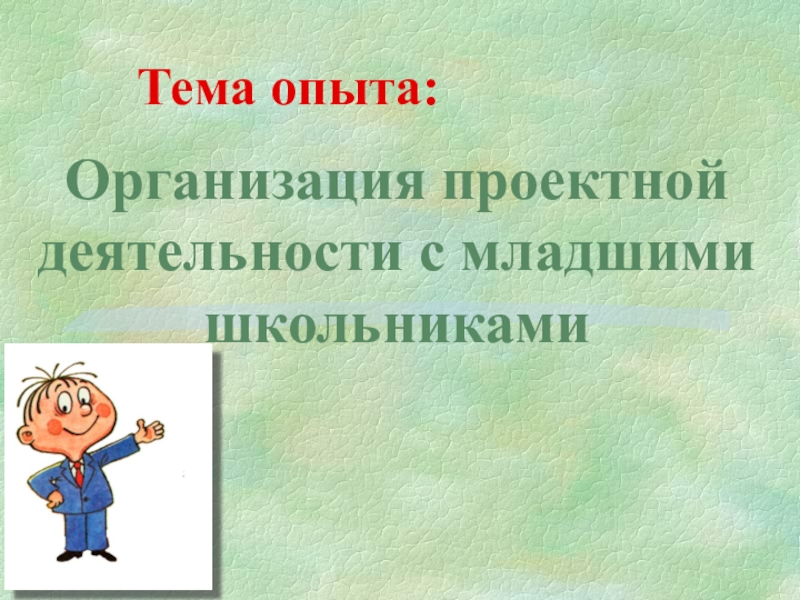 Тема опыта:

Организация проектной деятельности с младшими школьниками